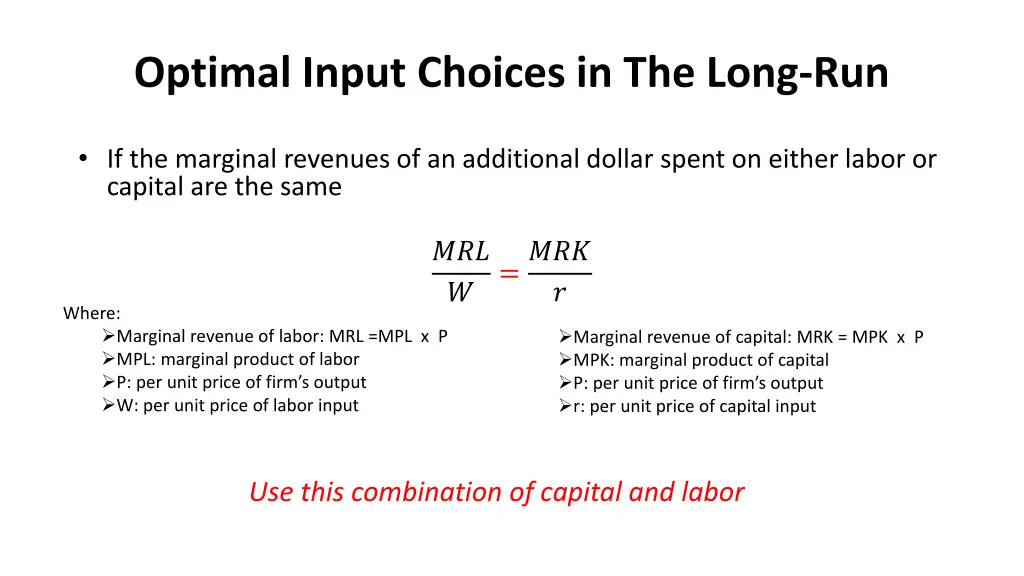 Optimal Input Choices in The Long-Run

• If the marginal revenues of an additional dollar spent on either labor or capital are the same

$\frac{MRL}{W} = \frac{MRK}{r}$

Where:
➢Marginal revenue of labor: MRL =MPL x P
➢MPL: marginal product of labor
➢P: per unit price of firm's output
➢W: per unit price of labor input

➢Marginal revenue of capital: MRK = MPK x P
➢MPK: marginal product of capital
➢P: per unit price of firm's output
➢r: per unit price of capital input

Use this combination of capital and labor